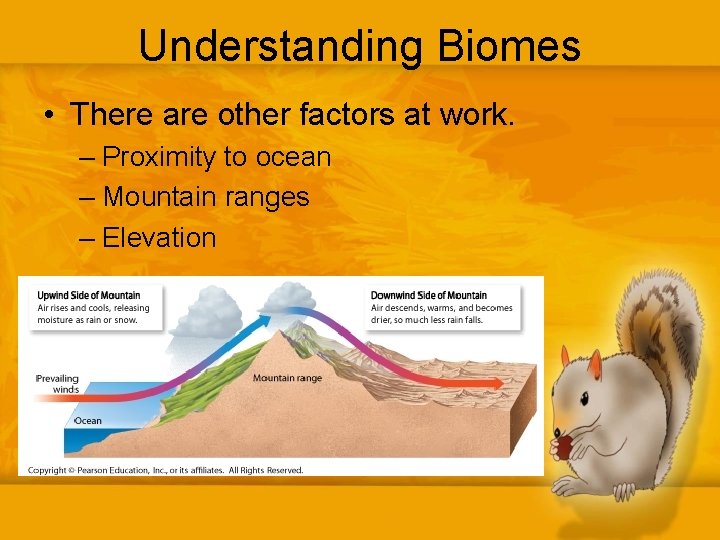 Understanding Biomes

• There are other factors at work.
– Proximity to ocean
– Mountain ranges
– Elevation

Upwind Side of Mountain
Air rises and cools, releasing moisture as rain or snow.

Downwind Side of Mountain
Air descends, warms, and becomes drier, so much less rain falls.

Prevailing winds

Mountain range

Ocean

Copyright © Pearson Education, Inc., or its affiliates. All Rights Reserved.